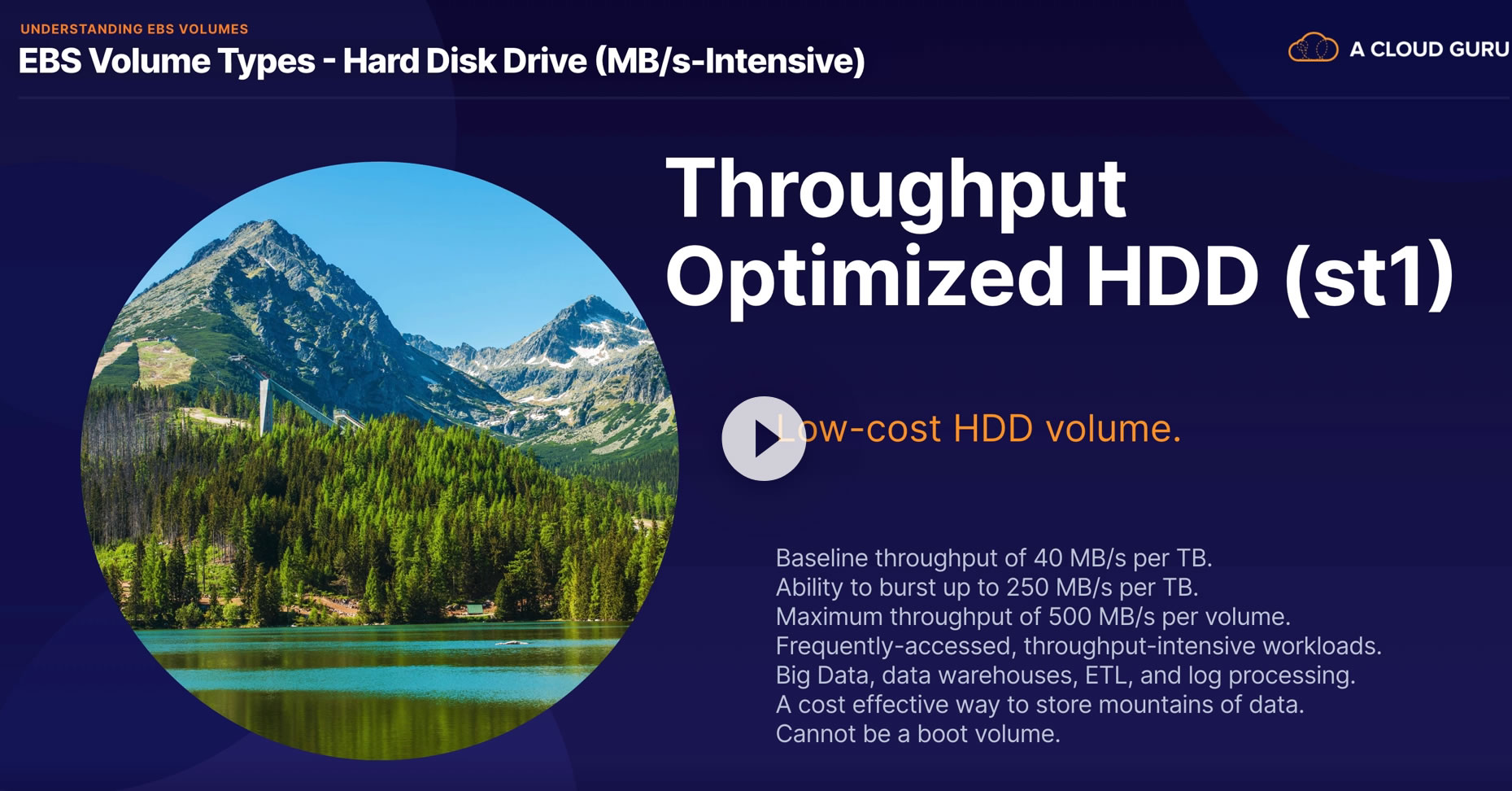 UNDERSTANDING EBS VOLUMES
EBS Volume Types - Hard Disk Drive (MB/s-Intensive)

A CLOUD GURU

Throughput Optimized HDD (st1)

Low-cost HDD volume.

Baseline throughput of 40 MB/s per TB.
Ability to burst up to 250 MB/s per TB.
Maximum throughput of 500 MB/s per volume.
Frequently-accessed, throughput-intensive workloads.
Big Data, data warehouses, ETL, and log processing.
A cost effective way to store mountains of data.
Cannot be a boot volume.